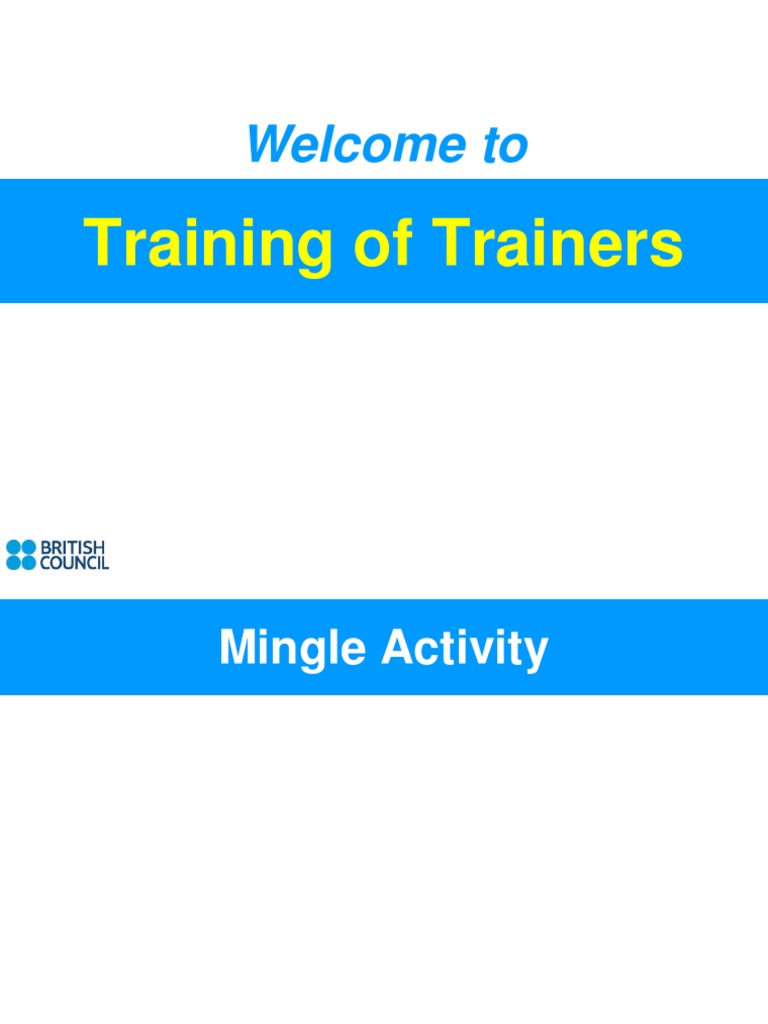 Welcome to

Training of Trainers

BRITISH
COUNCIL

Mingle Activity